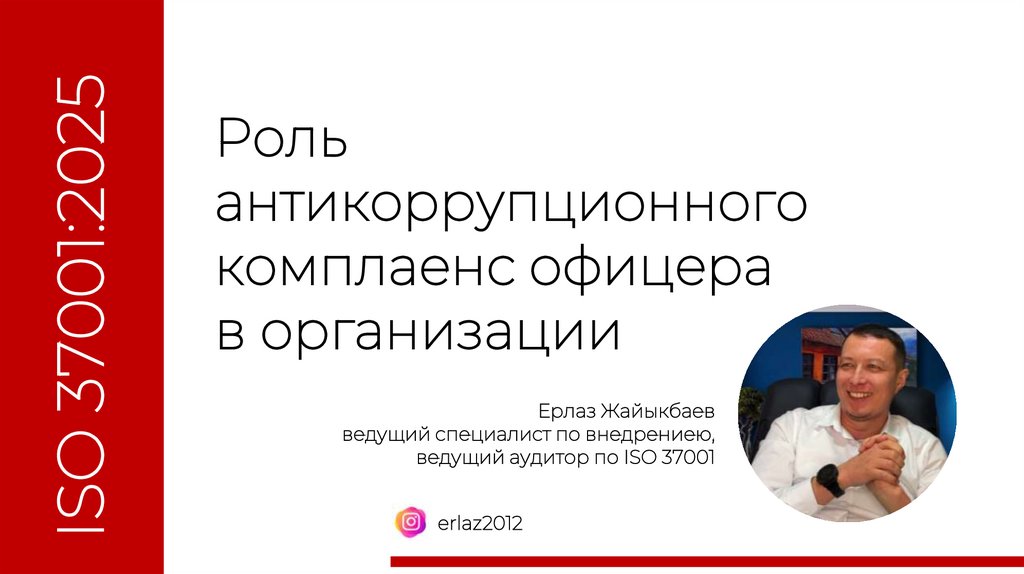 ISO 37001:2025

Роль антикоррупционного комплаенс офицера в организации

Ерлаз Жайыкбаев
ведущий специалист по внедрениею,
ведущий аудитор по ISO 37001

erlaz2012